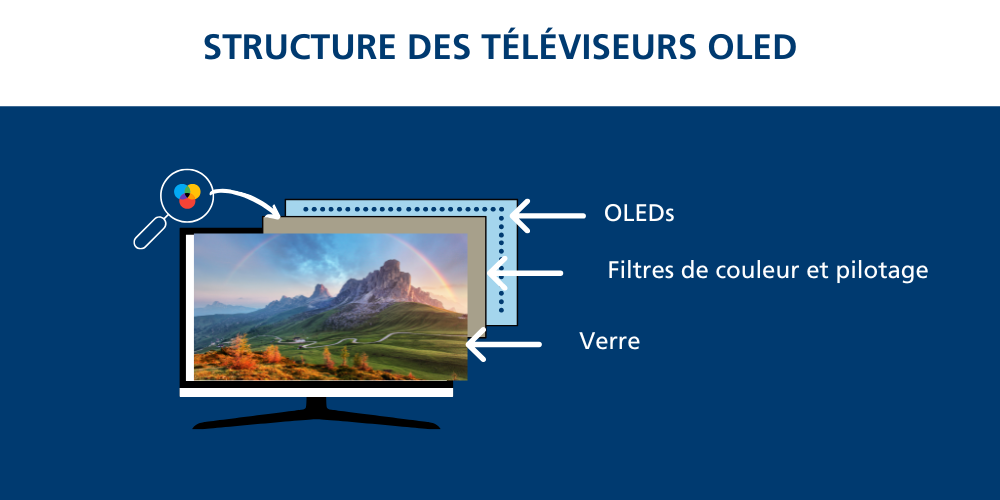 STRUCTURE DES TÉLÉVISEURS OLED

OLEDs

Filtres de couleur et pilotage

Verre